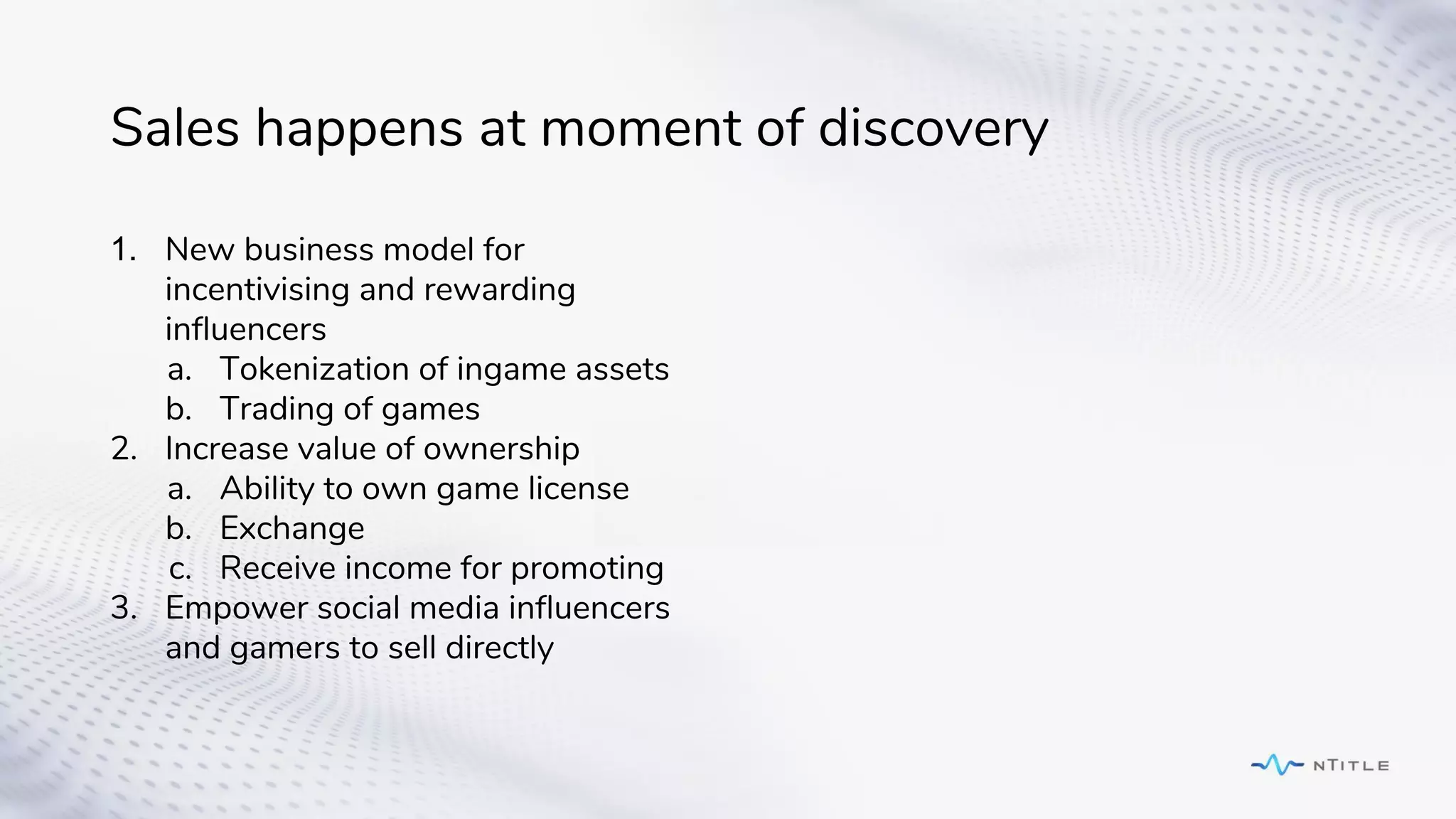 Sales happens at moment of discovery

1. New business model for incentivising and rewarding influencers
   a. Tokenization of ingame assets
   b. Trading of games
2. Increase value of ownership
   a. Ability to own game license
   b. Exchange
   c. Receive income for promoting
3. Empower social media influencers and gamers to sell directly

NTITLE